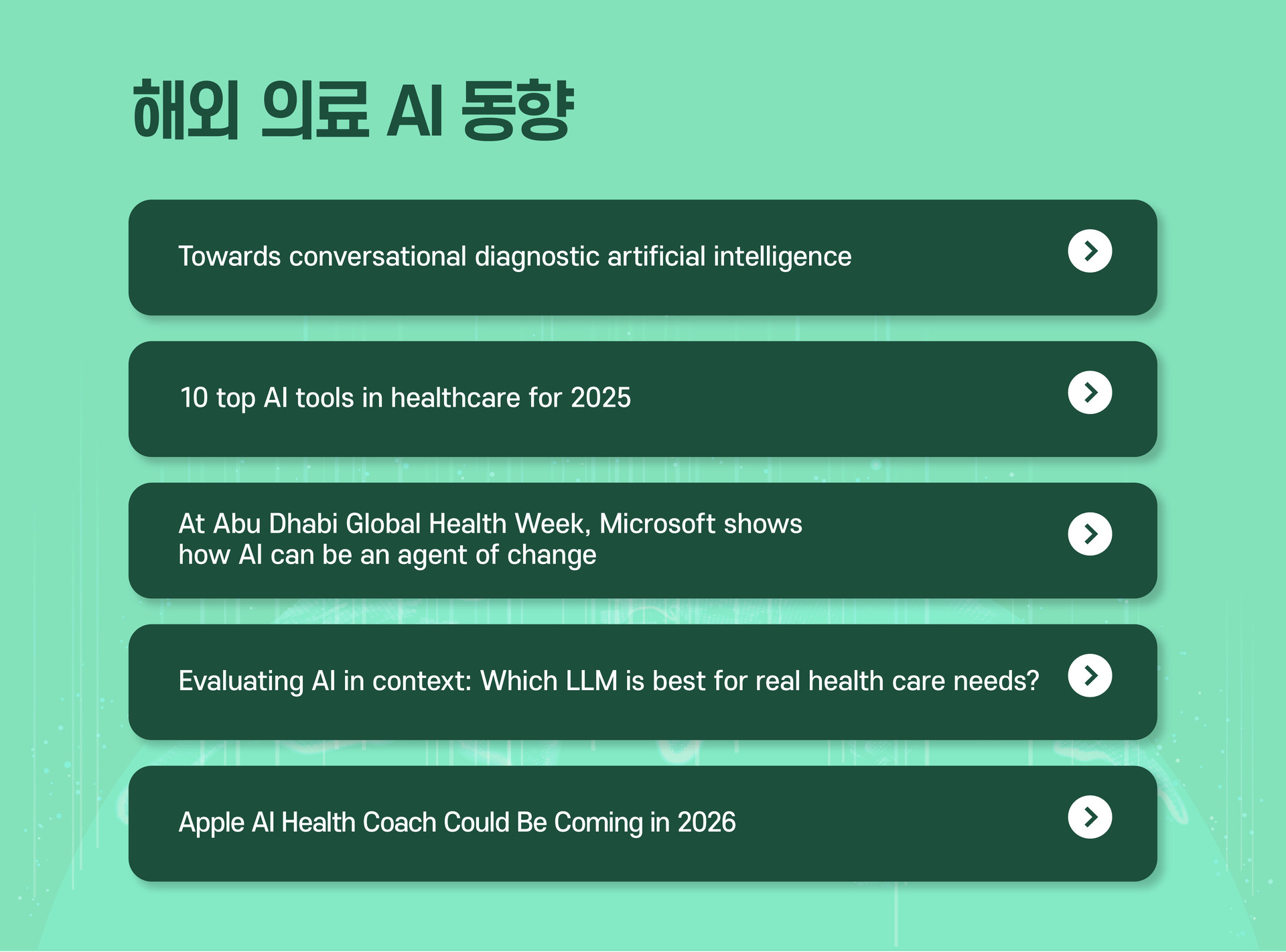 해외 의료 AI 동향

Towards conversational diagnostic artificial intelligence

10 top AI tools in healthcare for 2025

At Abu Dhabi Global Health Week, Microsoft shows how AI can be an agent of change

Evaluating AI in context: Which LLM is best for real health care needs?

Apple AI Health Coach Could Be Coming in 2026